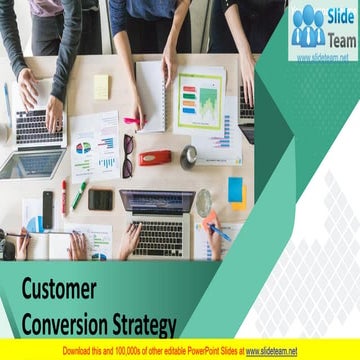 Slide Team
www.slideteam.net

Customer Conversion Strategy

Download this and 100,000s of other editable PowerPoint Slides at www.slideteam.net